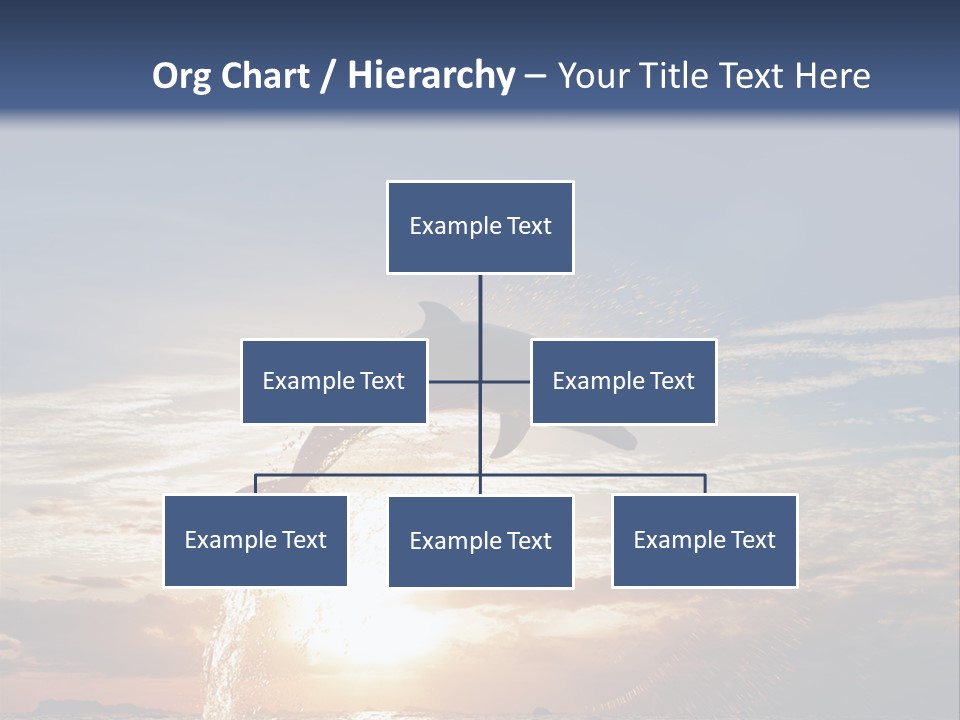 Org Chart / Hierarchy – Your Title Text Here

Example Text

Example Text

Example Text

Example Text

Example Text

Example Text